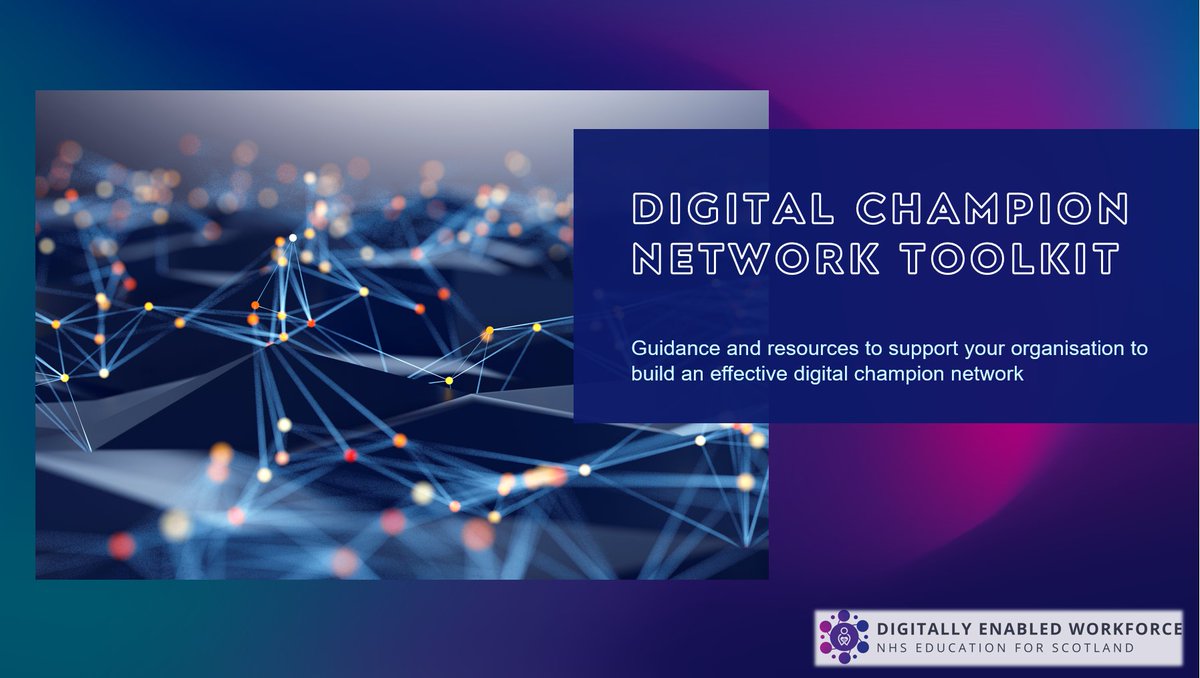 DIGITAL CHAMPION NETWORK TOOLKIT

Guidance and resources to support your organisation to build an effective digital champion network

DIGITALLY ENABLED WORKFORCE
NHS EDUCATION FOR SCOTLAND